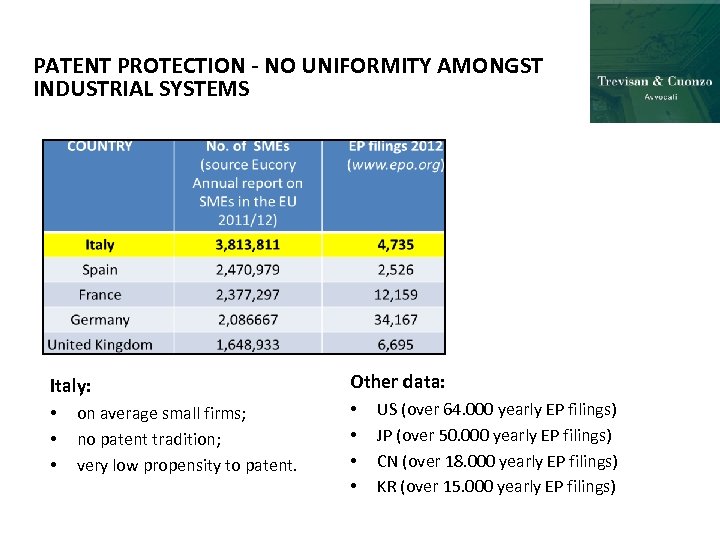 PATENT PROTECTION - NO UNIFORMITY AMONGST INDUSTRIAL SYSTEMS

Trevisan & Cuonzo
Avvocati

| COUNTRY | No. of SMEs (source Eucory Annual report on SMEs in the EU 2011/12) | EP filings 2012 (www.epo.org) |
|---|---|---|
| Italy | 3,813,811 | 4,735 |
| Spain | 2,470,979 | 2,526 |
| France | 2,377,297 | 12,159 |
| Germany | 2,086667 | 34,167 |
| United Kingdom | 1,648,933 | 6,695 |

Italy:
• on average small firms;
• no patent tradition;
• very low propensity to patent.

Other data:
• US (over 64.000 yearly EP filings)
• JP (over 50.000 yearly EP filings)
• CN (over 18.000 yearly EP filings)
• KR (over 15.000 yearly EP filings)